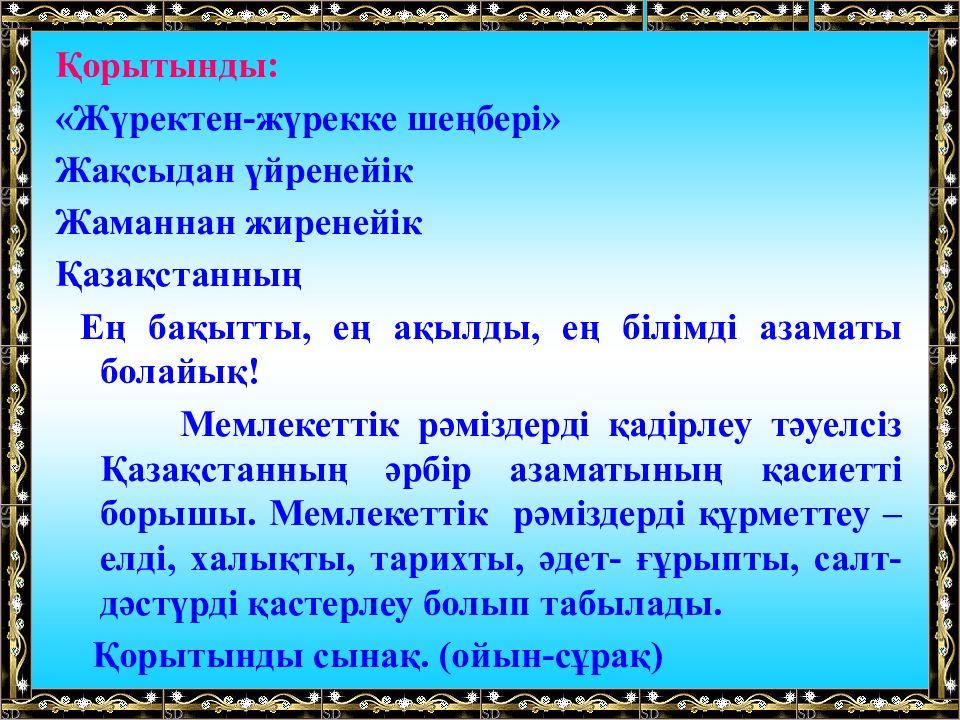 Қорытынды:
«Жүректен-жүрекке шеңбері»
Жақсыдан үйренейік
Жаманнан жиренейік
Қазақстанның
Ең бақытты, ең ақылды, ең білімді азаматы болайық!
Мемлекеттік рәміздерді қадірлеу тәуелсіз Қазақстанның әрбір азаматының қасиетті борышы. Мемлекеттік рәміздерді құрметтеу – елді, халықты, тарихты, әдет- ғұрыпты, салт-дәстүрді қастерлеу болып табылады.
Қорытынды сынақ. (ойын-сұрақ)